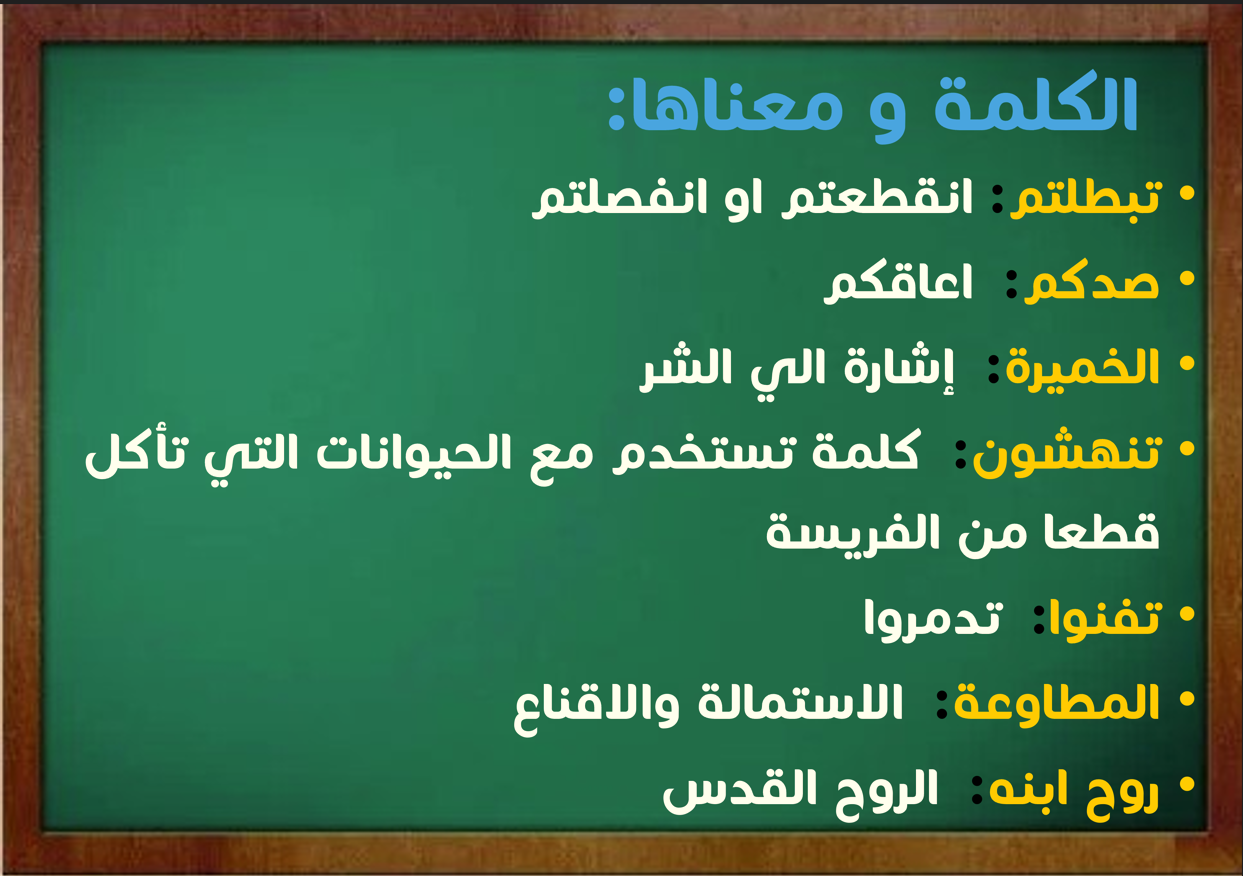 الكلمة و معناها:

• تبطلتم: انقطعتم او انفصلتم
• صدكم: اعاقكم
• الخميرة: إشارة الي الشر
• تنهشون: كلمة تستخدم مع الحيوانات التي تأكل قطعا من الفريسة
• تفنوا: تدمروا
• المطاوعة: الاستمالة والاقناع
• روح ابنه: الروح القدس